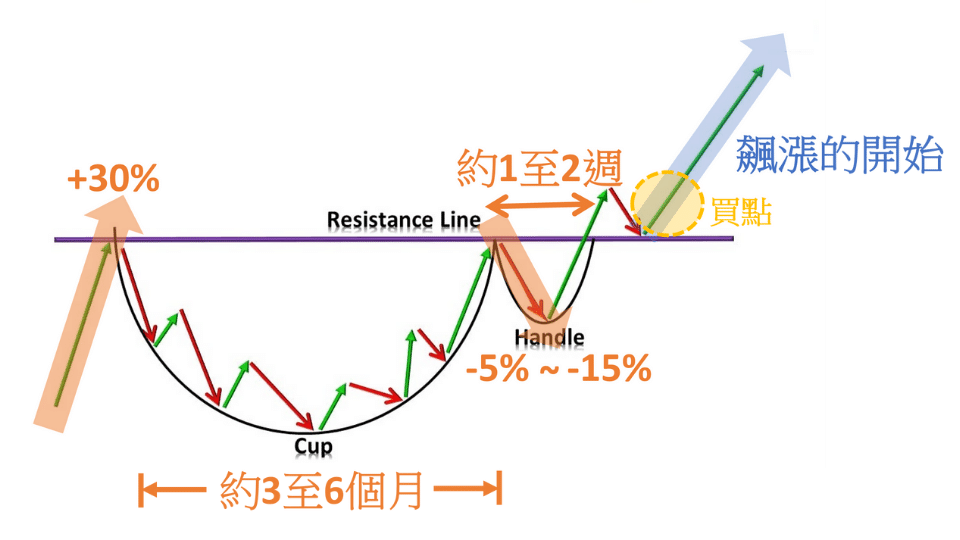 +30%

約1至2週

飆漲的開始

買點

Resistance Line

Handle

-5% ~ -15%

Cup

約3至6個月